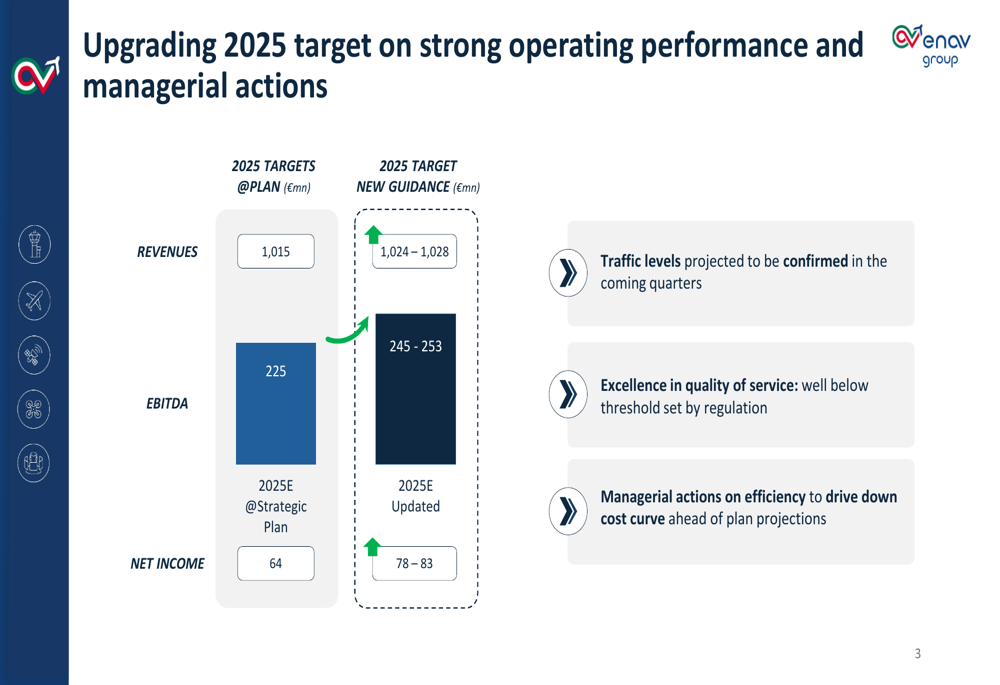 Upgrading 2025 target on strong operating performance and managerial actions

enav group

2025 TARGETS @PLAN (€mn)

2025 TARGET NEW GUIDANCE (€mn)

REVENUES

1,015

1,024 – 1,028

EBITDA

225

245 - 253

2025E @Strategic Plan

2025E Updated

NET INCOME

64

78 – 83

Traffic levels projected to be confirmed in the coming quarters

Excellence in quality of service: well below threshold set by regulation

Managerial actions on efficiency to drive down cost curve ahead of plan projections

3